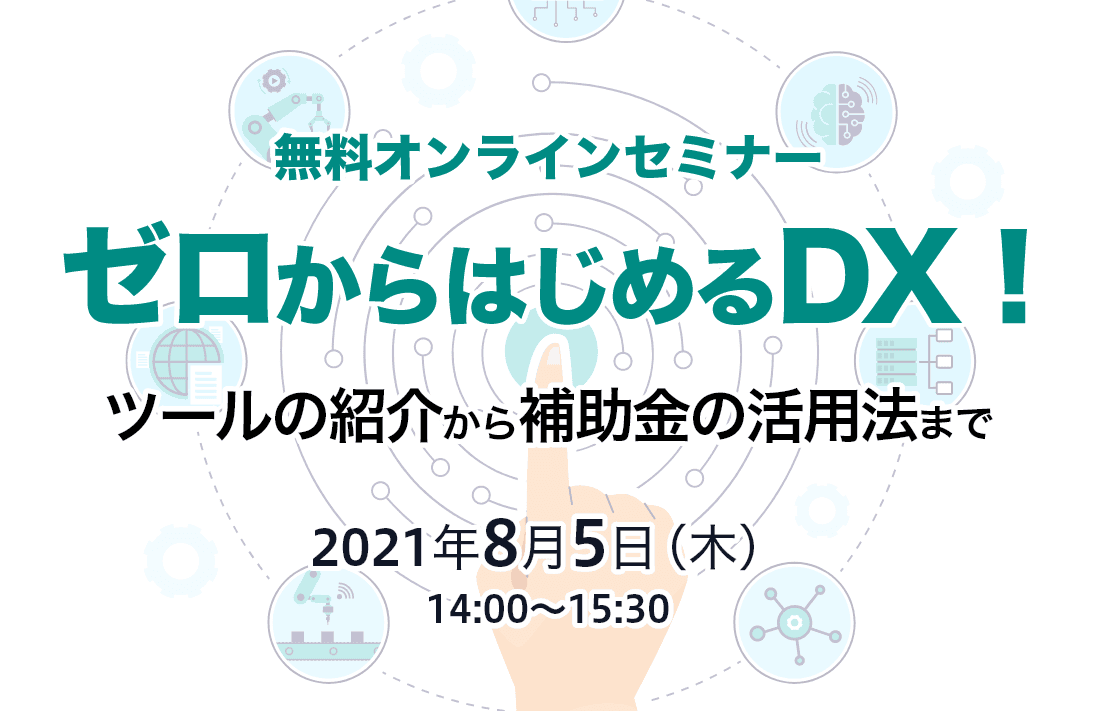 無料オンラインセミナー

ゼロからはじめるDX！

ツールの紹介から補助金の活用法まで

2021年8月5日（木）
14:00～15:30